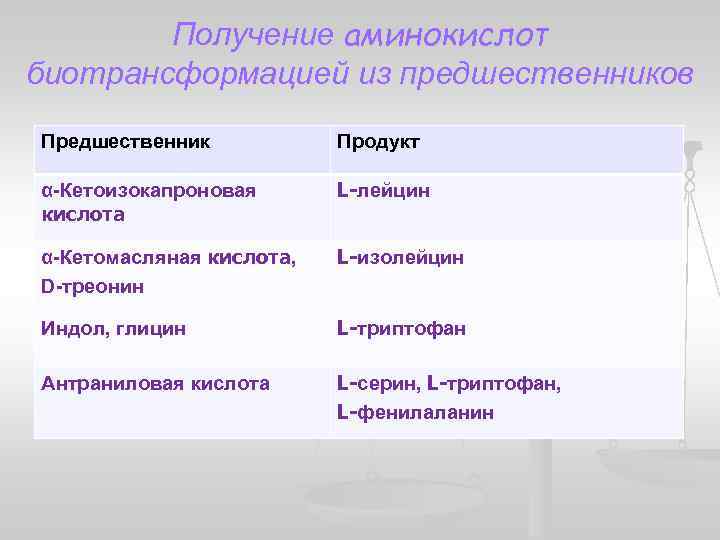 Получение аминокислот биотрансформацией из предшественников

| Предшественник | Продукт |
|---|---|
| α-Кетоизокапроновая кислота | L-лейцин |
| α-Кетомасляная кислота, D-треонин | L-изолейцин |
| Индол, глицин | L-триптофан |
| Антраниловая кислота | L-серин, L-триптофан, L-фенилаланин |